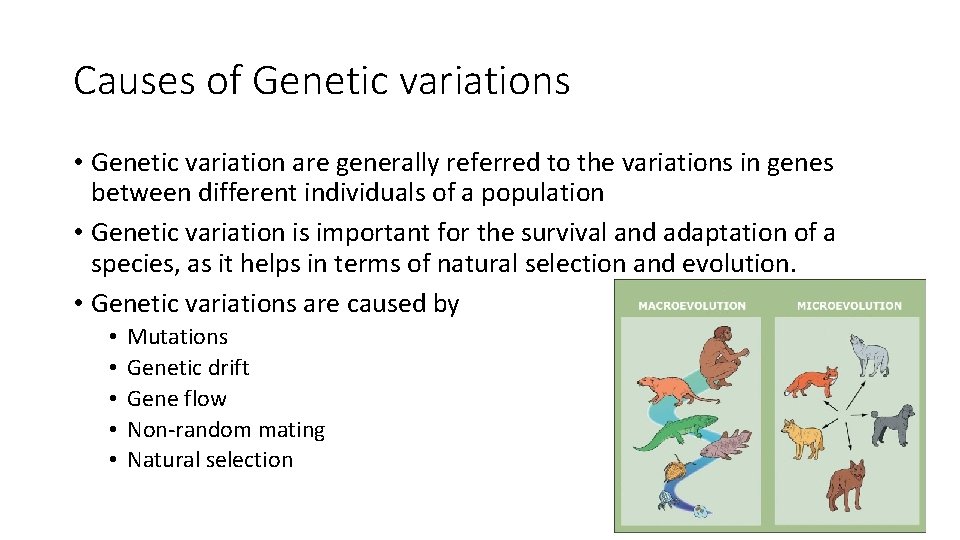 Causes of Genetic variations

• Genetic variation are generally referred to the variations in genes between different individuals of a population

• Genetic variation is important for the survival and adaptation of a species, as it helps in terms of natural selection and evolution.

• Genetic variations are caused by
  • Mutations
  • Genetic drift
  • Gene flow
  • Non-random mating
  • Natural selection

MACROEVOLUTION

MICROEVOLUTION